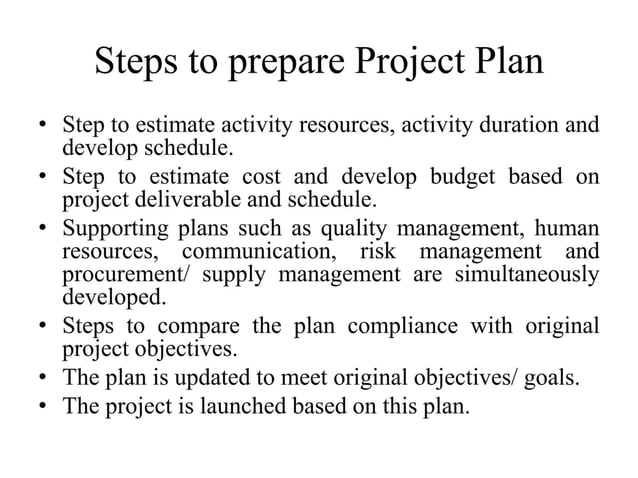 Steps to prepare Project Plan

• Step to estimate activity resources, activity duration and develop schedule.
• Step to estimate cost and develop budget based on project deliverable and schedule.
• Supporting plans such as quality management, human resources, communication, risk management and procurement/ supply management are simultaneously developed.
• Steps to compare the plan compliance with original project objectives.
• The plan is updated to meet original objectives/ goals.
• The project is launched based on this plan.